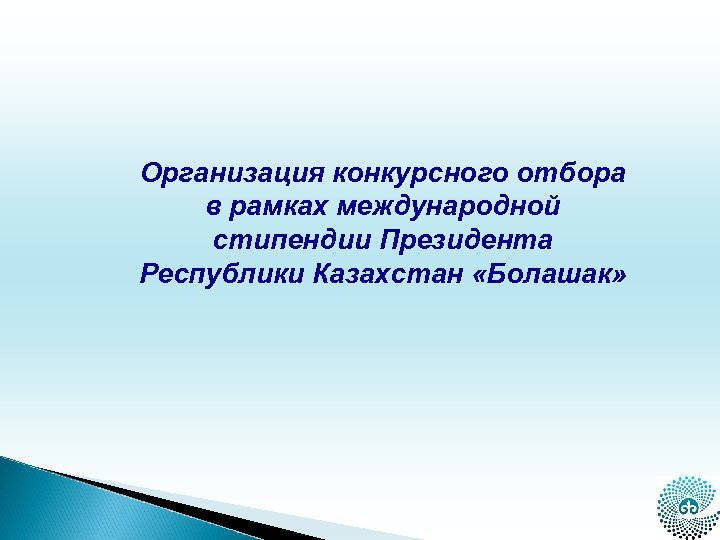 Организация конкурсного отбора в рамках международной стипендии Президента Республики Казахстан «Болашак»